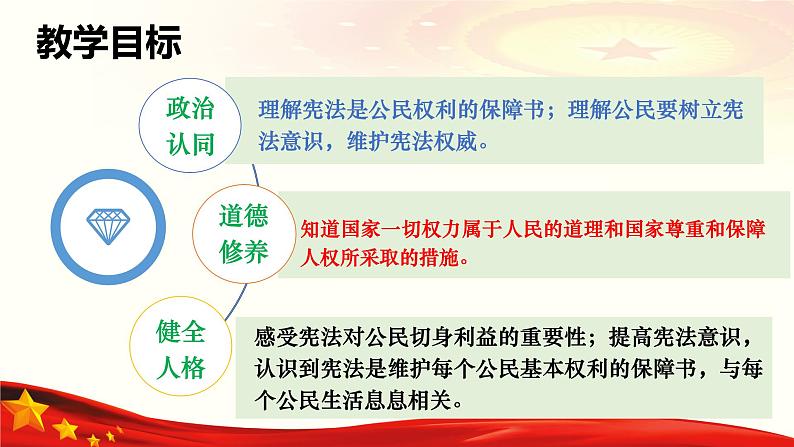 教学目标

政治认同

理解宪法是公民权利的保障书；理解公民要树立宪法意识，维护宪法权威。

道德修养

知道国家一切权力属于人民的道理和国家尊重和保障人权所采取的措施。

健全人格

感受宪法对公民切身利益的重要性；提高宪法意识，认识到宪法是维护每个公民基本权利的保障书，与每个公民生活息息相关。